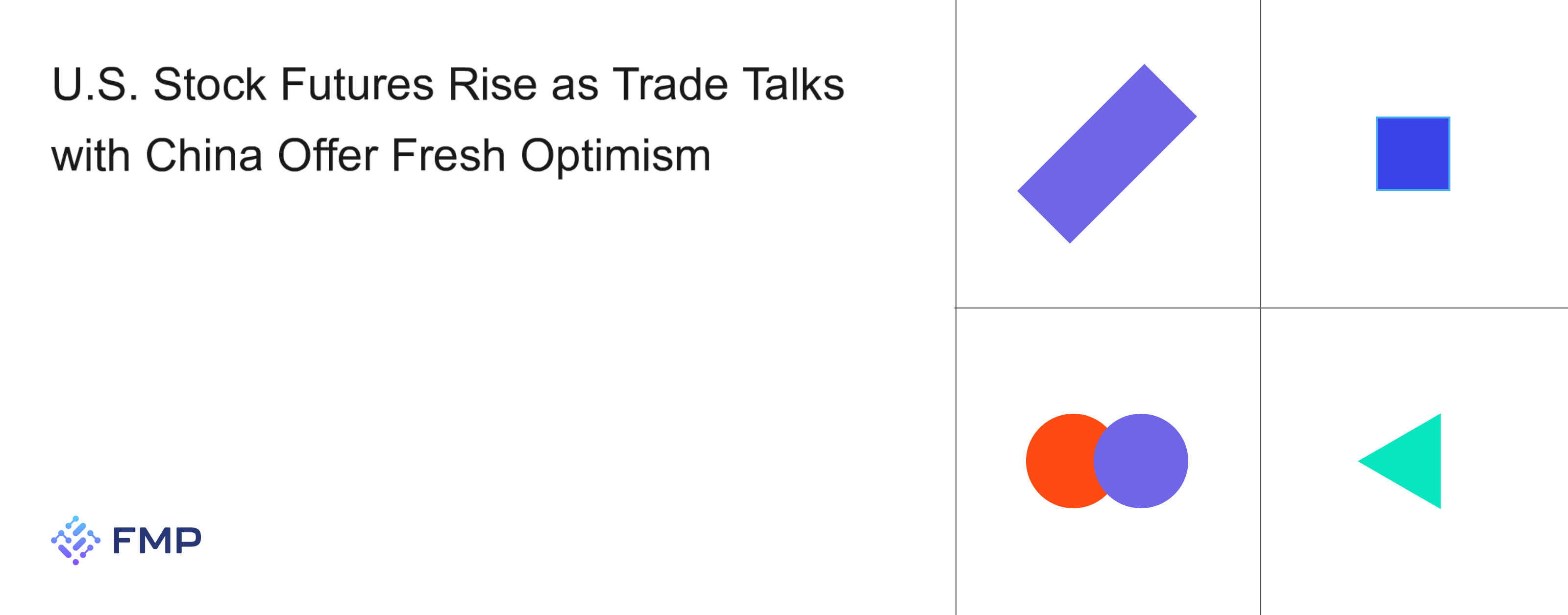 U.S. Stock Futures Rise as Trade Talks with China Offer Fresh Optimism

FMP